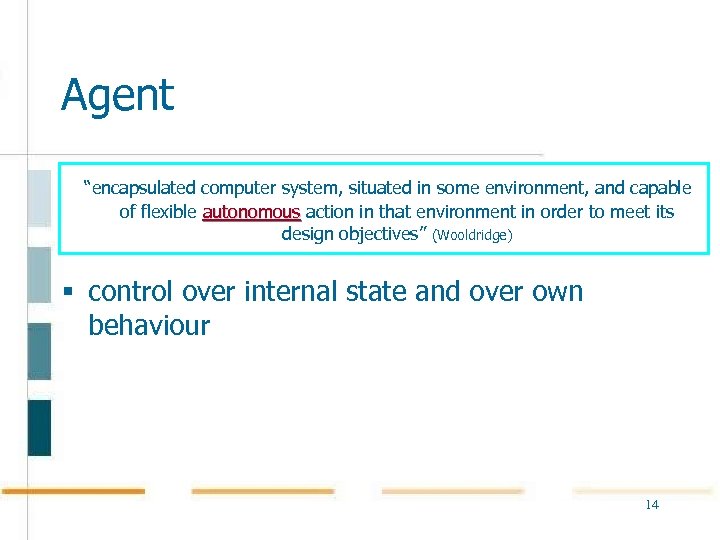 Agent

"encapsulated computer system, situated in some environment, and capable of flexible autonomous action in that environment in order to meet its design objectives" (Wooldridge)

▪ control over internal state and over own behaviour

14